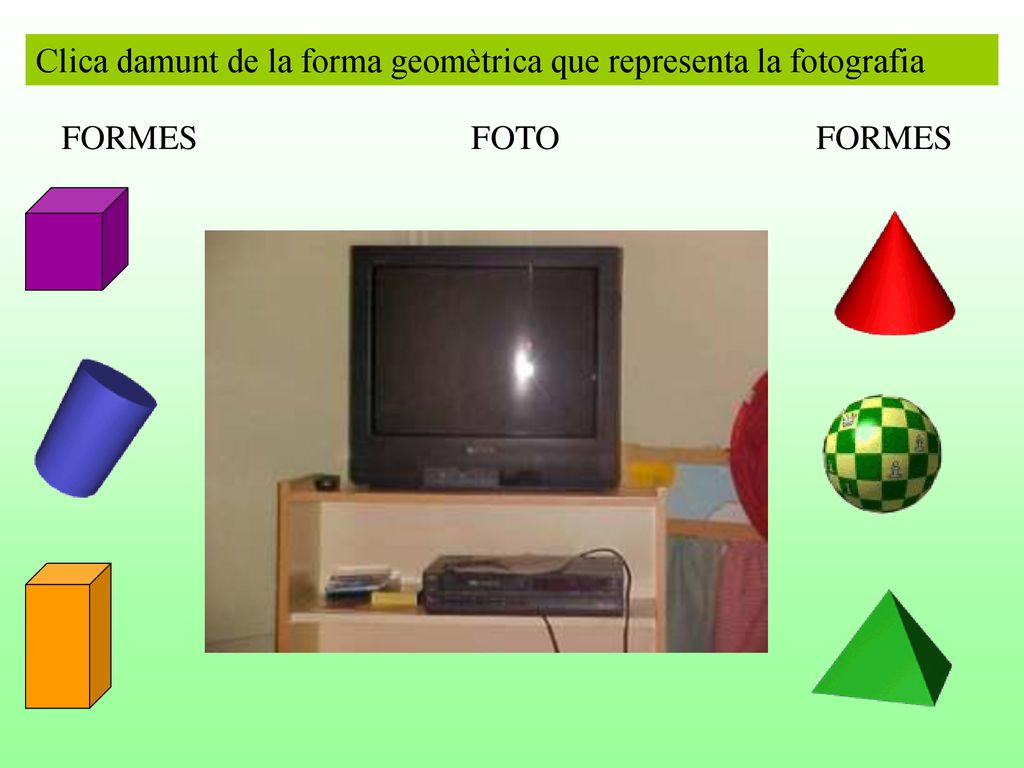 Clica damunt de la forma geomètrica que representa la fotografia

FORMES

FOTO

FORMES